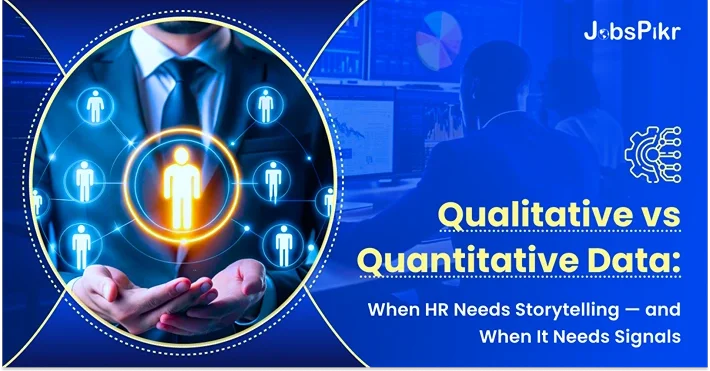 JobsPikr

Qualitative vs Quantitative Data:

When HR Needs Storytelling — and When It Needs Signals